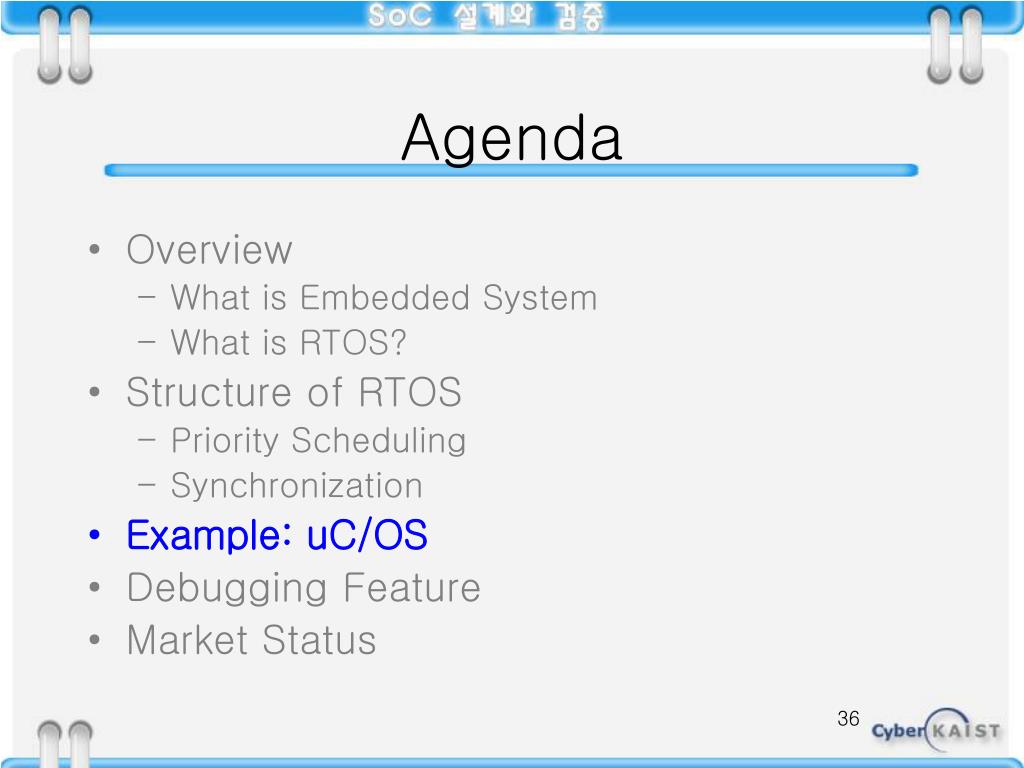 SoC 설계와 검증

Agenda

• Overview
– What is Embedded System
– What is RTOS?
• Structure of RTOS
– Priority Scheduling
– Synchronization
• Example: uC/OS
• Debugging Feature
• Market Status

36

Cyber KAIST